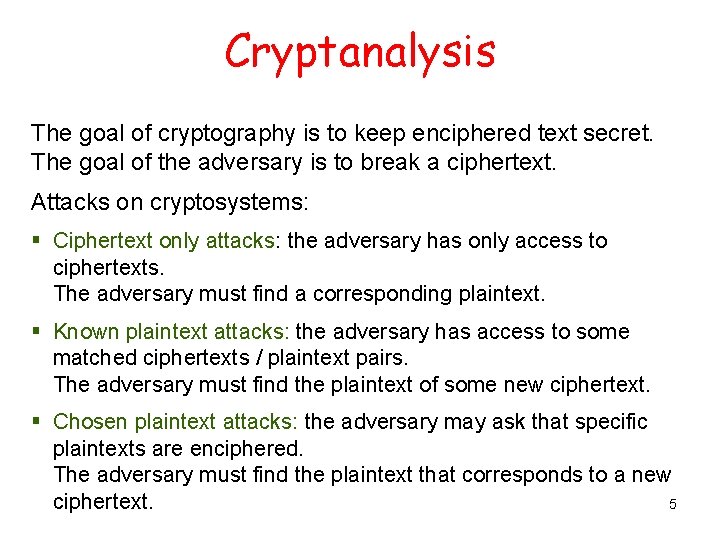 Cryptanalysis

The goal of cryptography is to keep enciphered text secret.
The goal of the adversary is to break a ciphertext.

Attacks on cryptosystems:

▪ Ciphertext only attacks: the adversary has only access to ciphertexts.
The adversary must find a corresponding plaintext.

▪ Known plaintext attacks: the adversary has access to some matched ciphertexts / plaintext pairs.
The adversary must find the plaintext of some new ciphertext.

▪ Chosen plaintext attacks: the adversary may ask that specific plaintexts are enciphered.
The adversary must find the plaintext that corresponds to a new ciphertext.

5